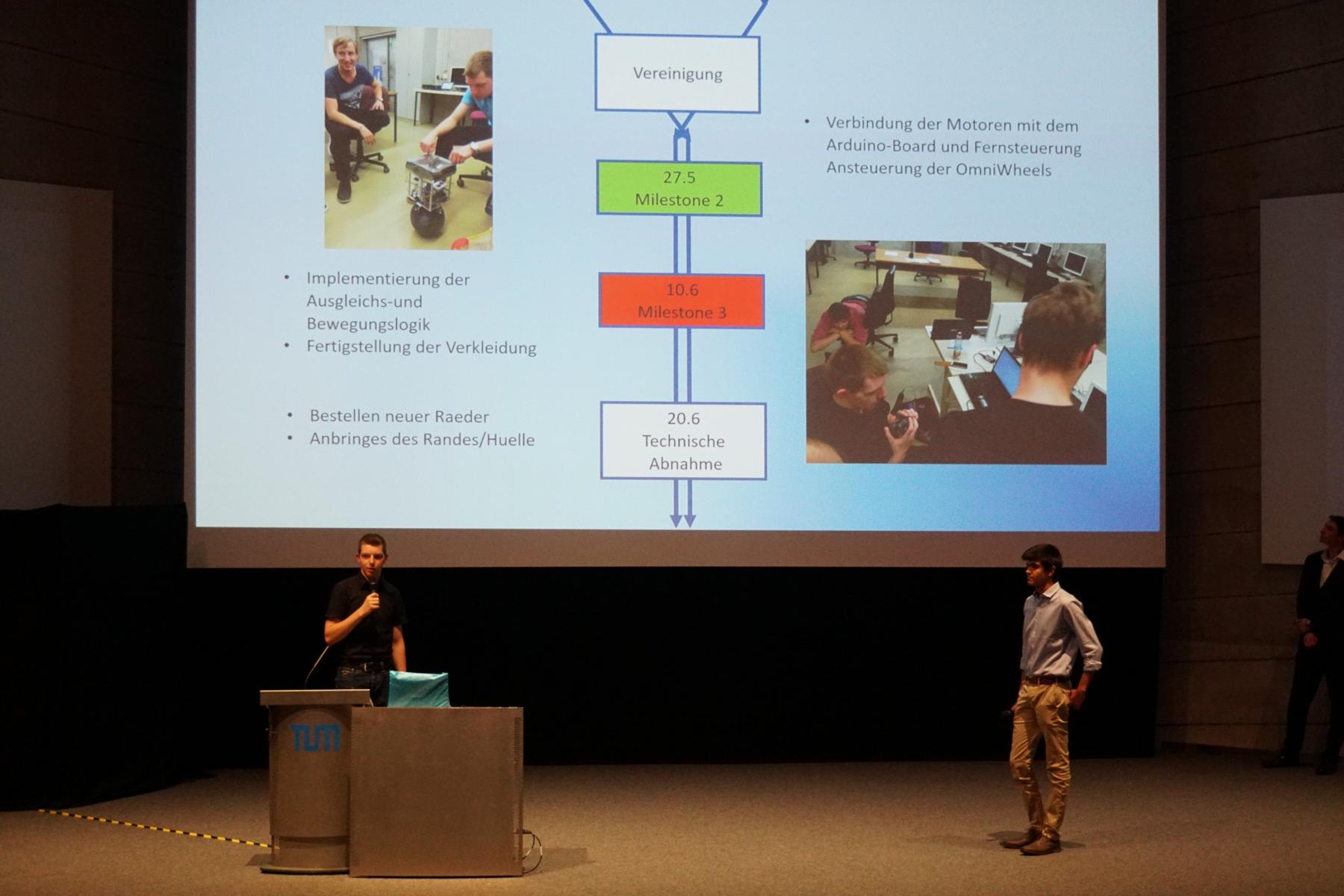 Vereinigung

• Verbindung der Motoren mit dem Arduino-Board und Fernsteuerung
Ansteuerung der OmniWheels

27.5
Milestone 2

• Implementierung der Ausgleichs-und Bewegungslogik
• Fertigstellung der Verkleidung

10.6
Milestone 3

• Bestellen neuer Raeder
• Anbringes des Randes/Huelle

20.6
Technische
Abnahme

TUM